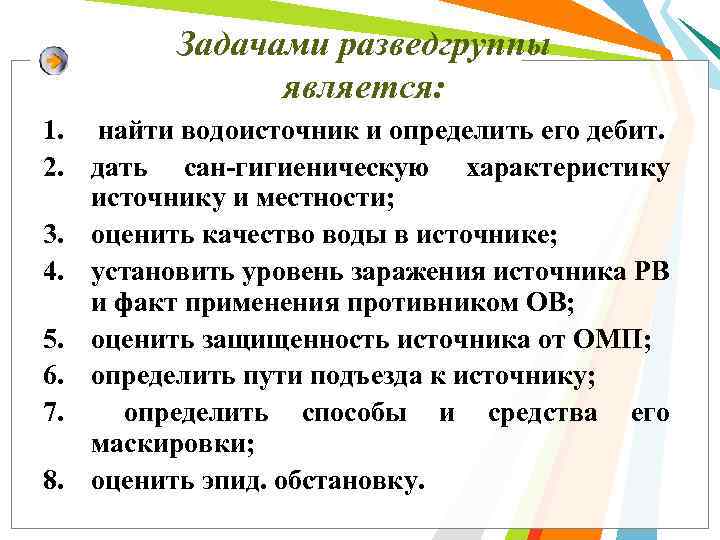 Задачами разведгруппы является:

1. найти водоисточник и определить его дебит.
2. дать сан-гигиеническую характеристику источнику и местности;
3. оценить качество воды в источнике;
4. установить уровень заражения источника РВ и факт применения противником ОВ;
5. оценить защищенность источника от ОМП;
6. определить пути подъезда к источнику;
7. определить способы и средства его маскировки;
8. оценить эпид. обстановку.